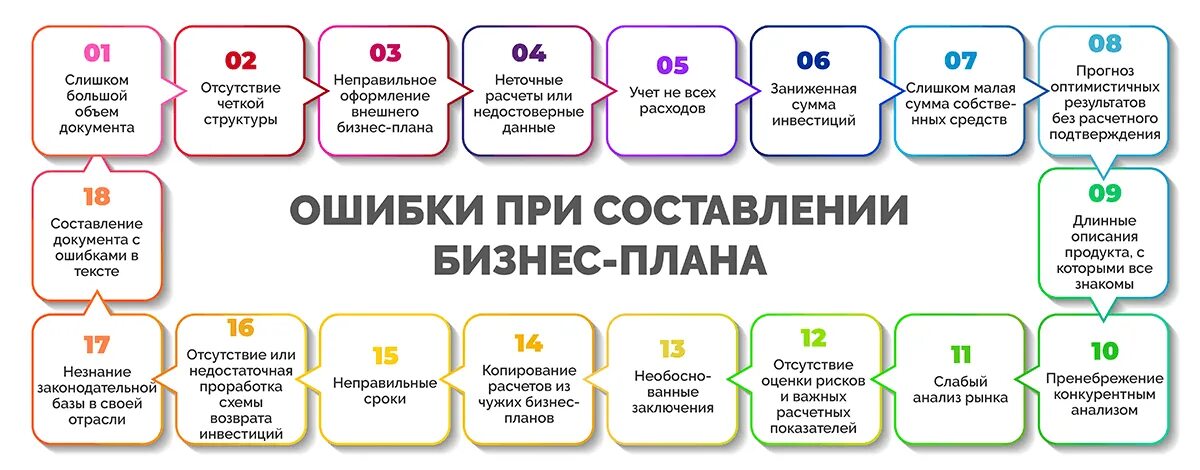 ОШИБКИ ПРИ СОСТАВЛЕНИИ БИЗНЕС-ПЛАНА

01
Слишком большой объем документа

02
Отсутствие четкой структуры

03
Неправильное оформление внешнего бизнес-плана

04
Неточные расчеты или недостоверные данные

05
Учет не всех расходов

06
Заниженная сумма инвестиций

07
Слишком малая сумма собственных средств

08
Прогноз оптимистичных результатов без расчетного подтверждения

09
Длинные описания продукта, с которыми все знакомы

10
Пренебрежение конкурентным анализом

11
Слабый анализ рынка

12
Отсутствие оценки рисков и важных расчетных показателей

13
Необоснованные заключения

14
Копирование расчетов из чужих бизнес-планов

15
Неправильные сроки

16
Отсутствие или недостаточная проработка схемы возврата инвестиций

17
Незнание законодательной базы в своей отрасли

18
Составление документа с ошибками в тексте